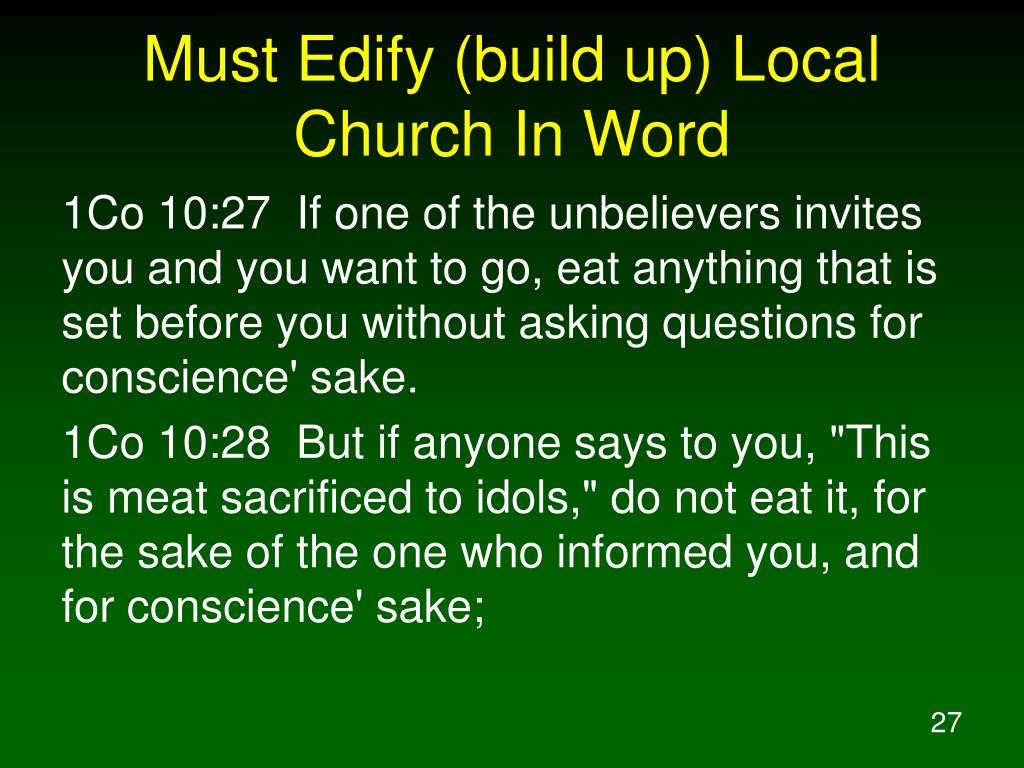 Must Edify (build up) Local Church In Word

1Co 10:27 If one of the unbelievers invites you and you want to go, eat anything that is set before you without asking questions for conscience' sake.

1Co 10:28 But if anyone says to you, "This is meat sacrificed to idols," do not eat it, for the sake of the one who informed you, and for conscience' sake;

27